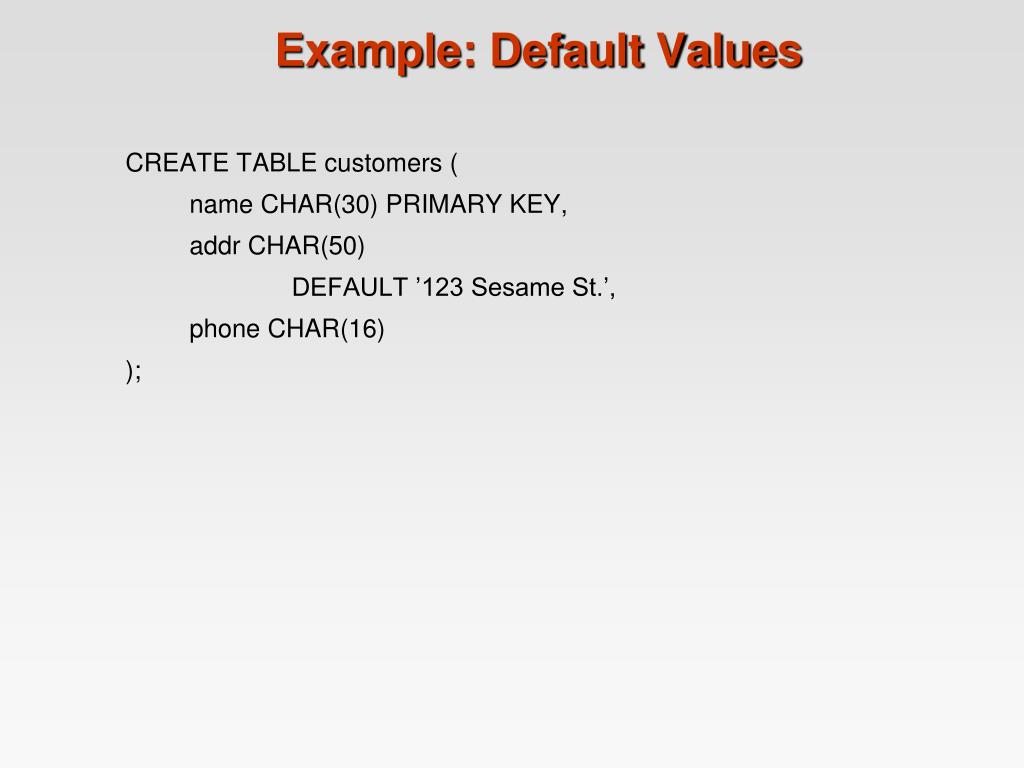 Example: Default Values

CREATE TABLE customers (
name CHAR(30) PRIMARY KEY,
addr CHAR(50)
DEFAULT ’123 Sesame St.’,
phone CHAR(16)
);